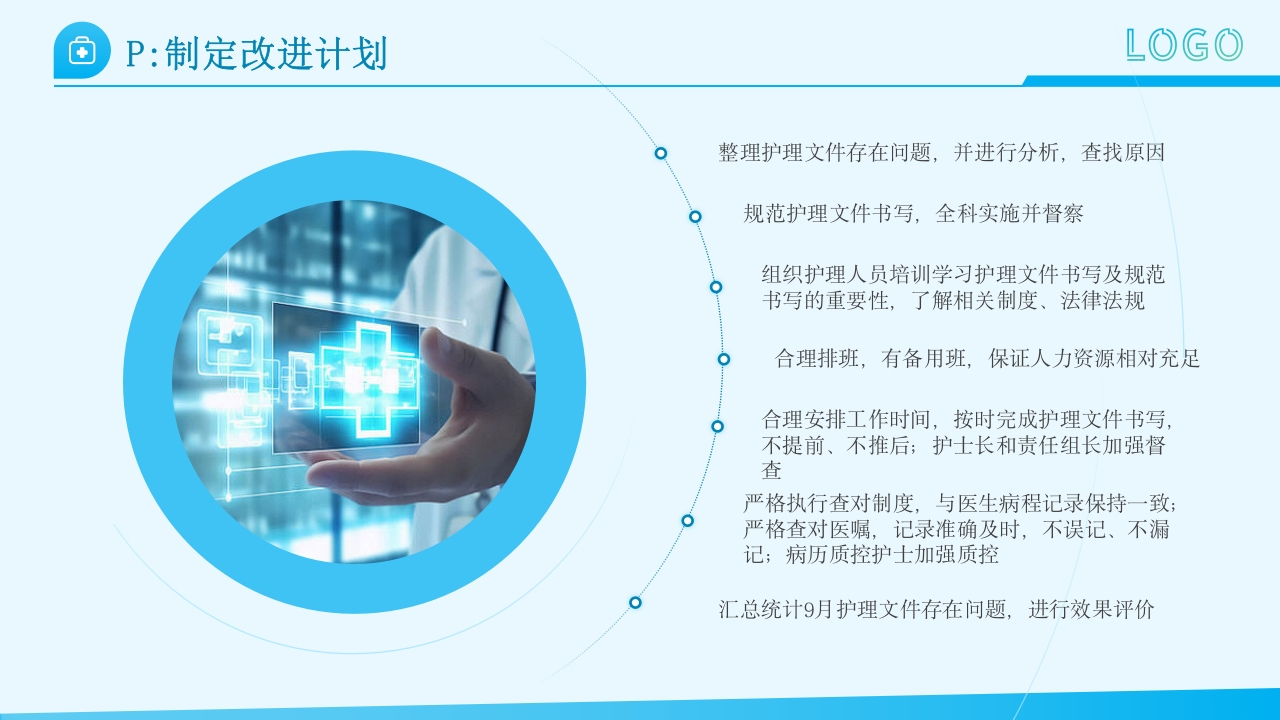 P:制定改进计划

LOGO

整理护理文件存在问题，并进行分析，查找原因

规范护理文件书写，全科实施并督察

组织护理人员培训学习护理文件书写及规范书写的重要性，了解相关制度、法律法规

合理排班，有备用班，保证人力资源相对充足

合理安排工作时间，按时完成护理文件书写，不提前、不推后；护士长和责任组长加强督查

严格执行查对制度，与医生病程记录保持一致；严格查对医嘱，记录准确及时，不误记、不漏记；病历质控护士加强质控

汇总统计9月护理文件存在问题，进行效果评价